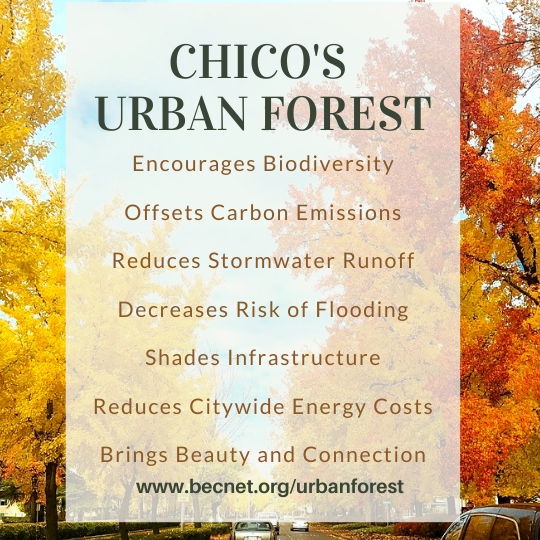 CHICO'S
URBAN FOREST

Encourages Biodiversity

Offsets Carbon Emissions

Reduces Stormwater Runoff

Decreases Risk of Flooding

Shades Infrastructure

Reduces Citywide Energy Costs

Brings Beauty and Connection

www.becnet.org/urbanforest